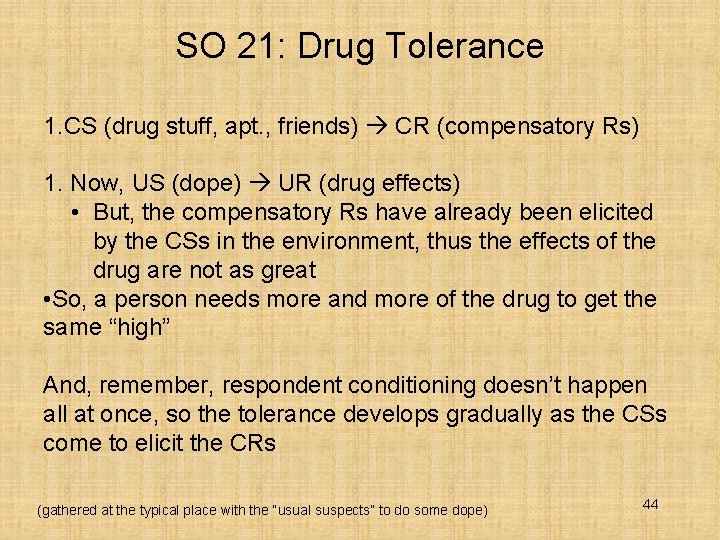 SO 21: Drug Tolerance

1.CS (drug stuff, apt., friends) → CR (compensatory Rs)

1. Now, US (dope) → UR (drug effects)

• But, the compensatory Rs have already been elicited by the CSs in the environment, thus the effects of the drug are not as great

•So, a person needs more and more of the drug to get the same “high”

And, remember, respondent conditioning doesn’t happen all at once, so the tolerance develops gradually as the CSs come to elicit the CRs

(gathered at the typical place with the "usual suspects" to do some dope)

44